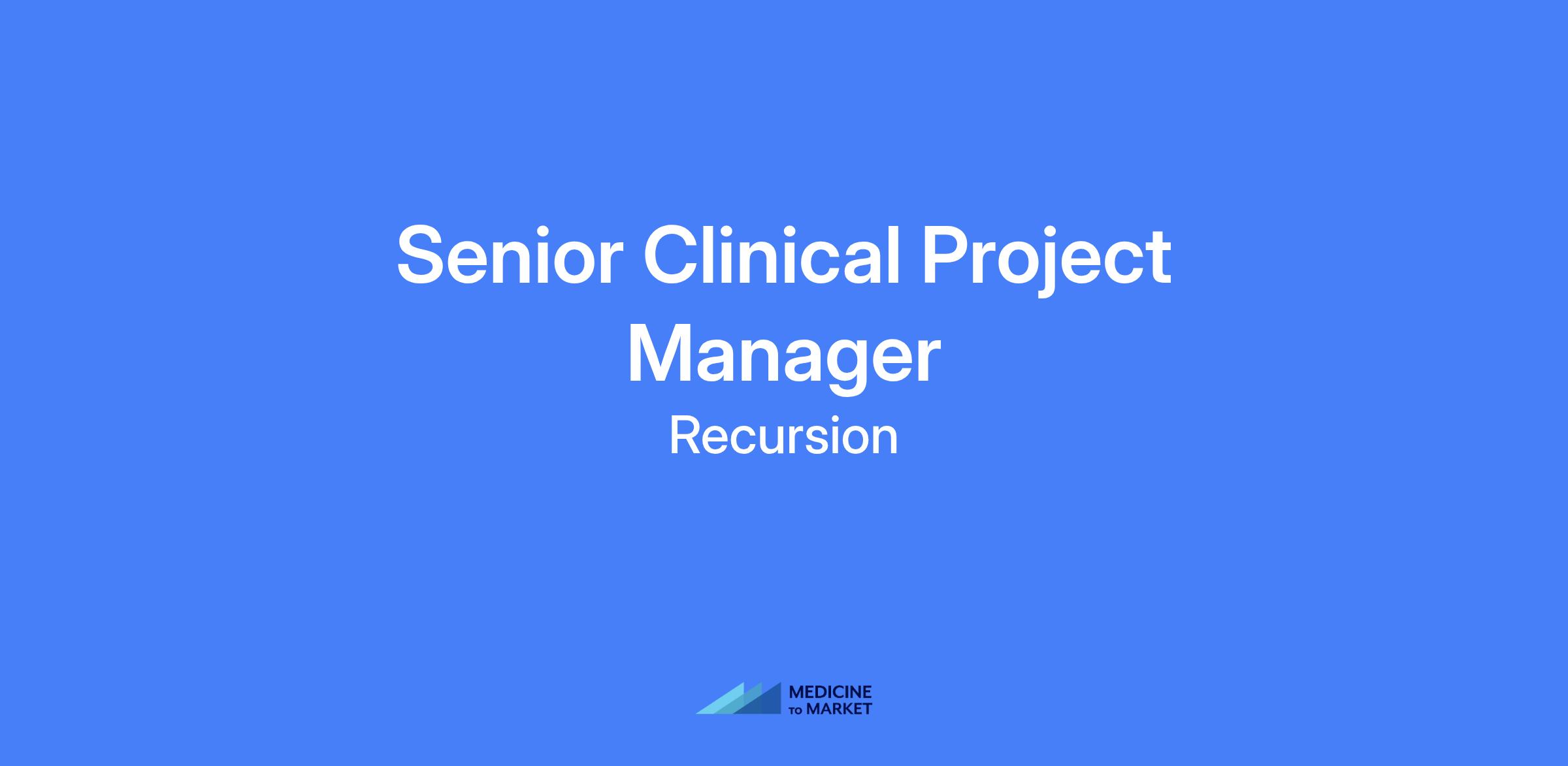 Senior Clinical Project Manager

Recursion

MEDICINE
TO MARKET